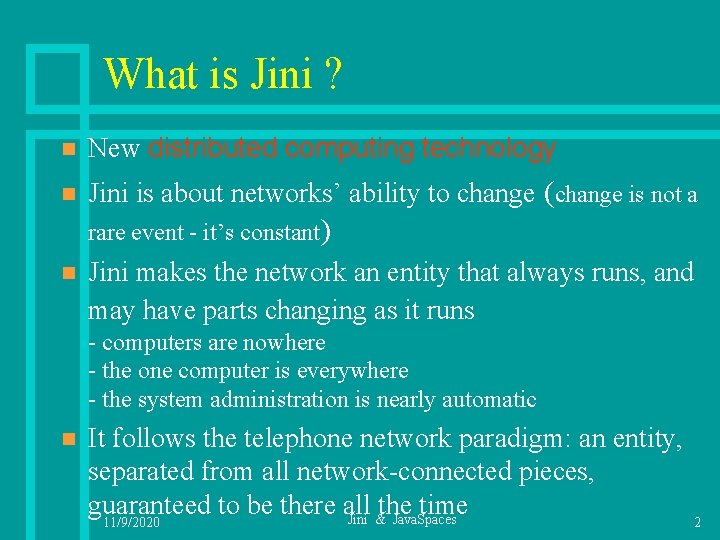 What is Jini ?

New distributed computing technology

Jini is about networks' ability to change (change is not a rare event - it's constant)

Jini makes the network an entity that always runs, and may have parts changing as it runs
- computers are nowhere
- the one computer is everywhere
- the system administration is nearly automatic

It follows the telephone network paradigm: an entity, separated from all network-connected pieces, guaranteed to be there all the time

11/9/2020

Jini & JavaSpaces

2